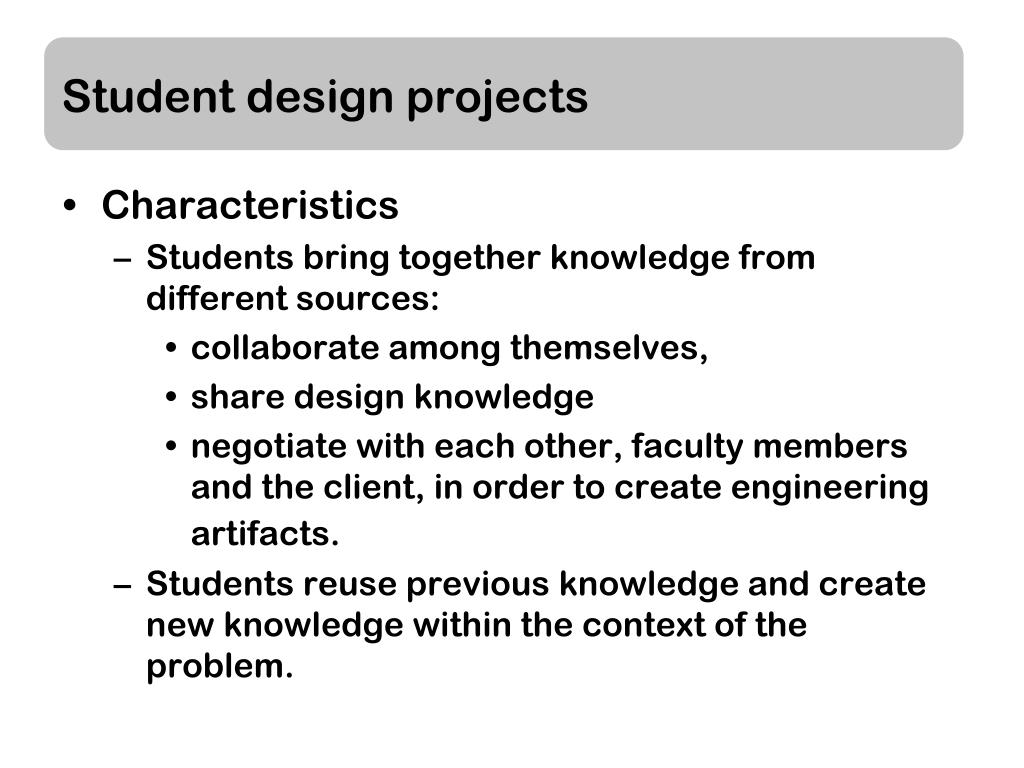 Student design projects

• Characteristics
– Students bring together knowledge from different sources:
• collaborate among themselves,
• share design knowledge
• negotiate with each other, faculty members and the client, in order to create engineering artifacts.
– Students reuse previous knowledge and create new knowledge within the context of the problem.